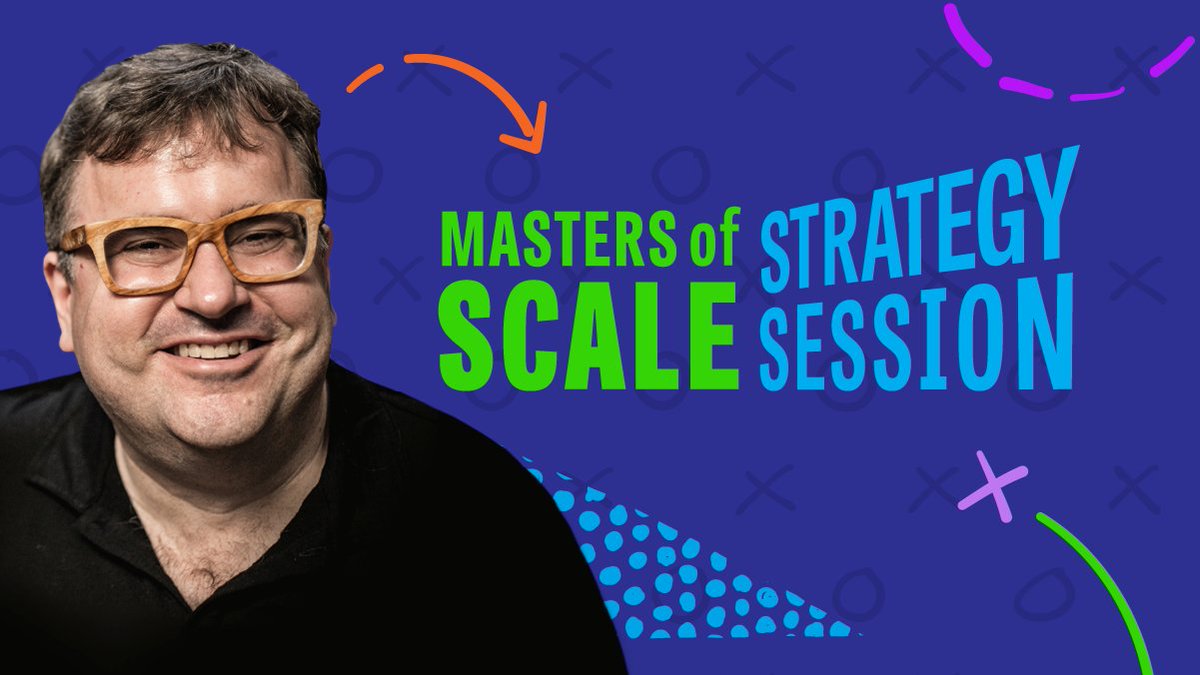 MASTERS of SCALE

STRATEGY SESSION